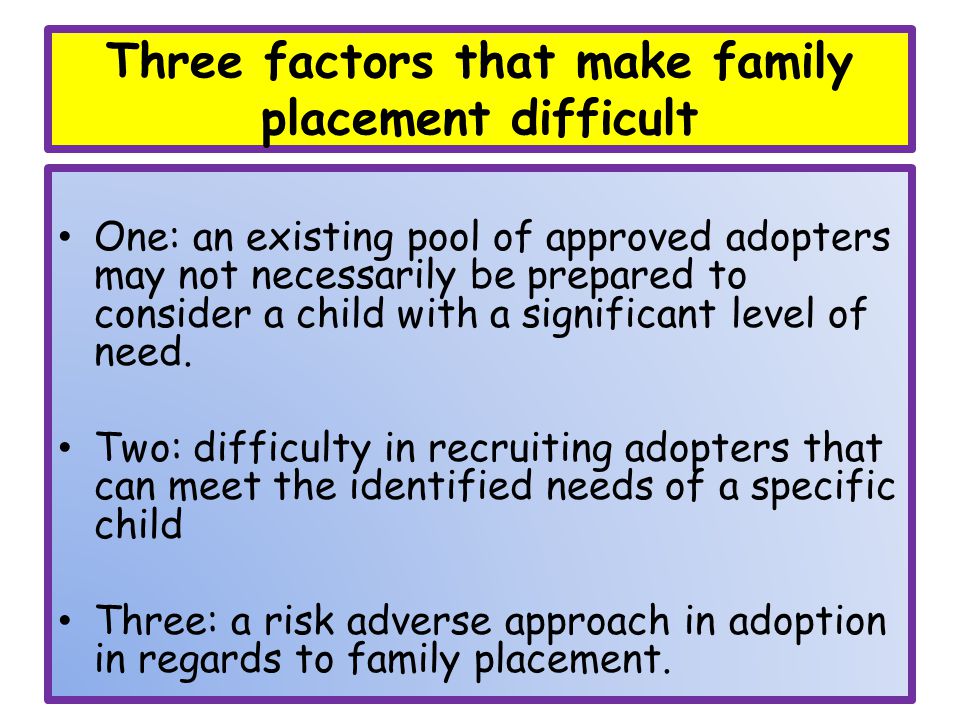 Three factors that make family placement difficult

• One: an existing pool of approved adopters may not necessarily be prepared to consider a child with a significant level of need.

• Two: difficulty in recruiting adopters that can meet the identified needs of a specific child

• Three: a risk adverse approach in adoption in regards to family placement.